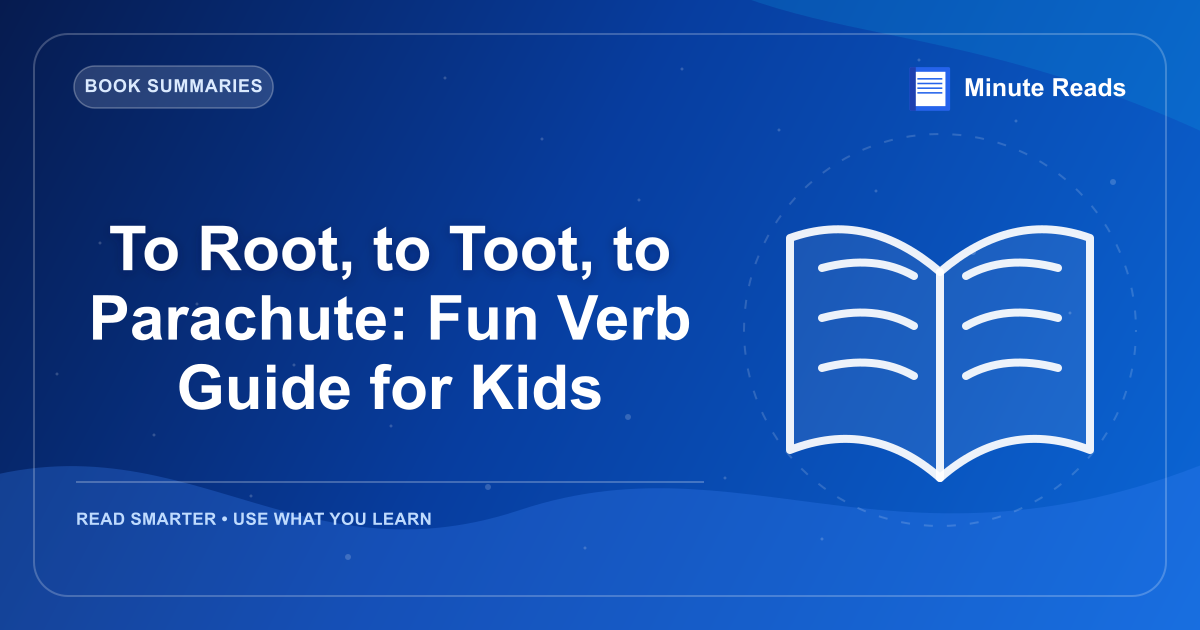 BOOK SUMMARIES

Minute Reads

To Root, to Toot, to Parachute: Fun Verb Guide for Kids

READ SMARTER • USE WHAT YOU LEARN